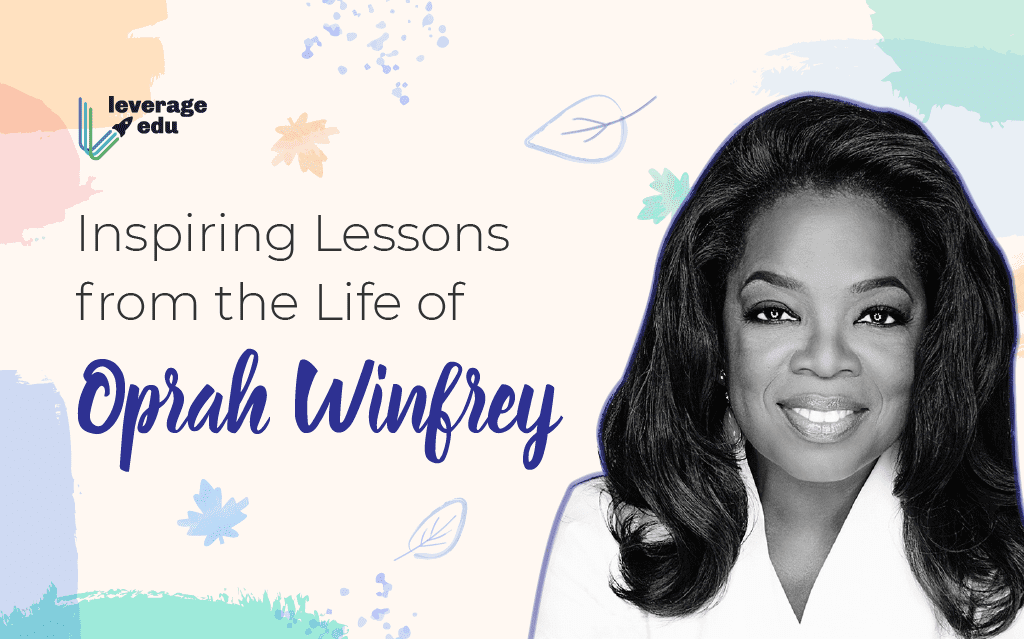 leverage edu

Inspiring Lessons from the Life of Oprah Winfrey